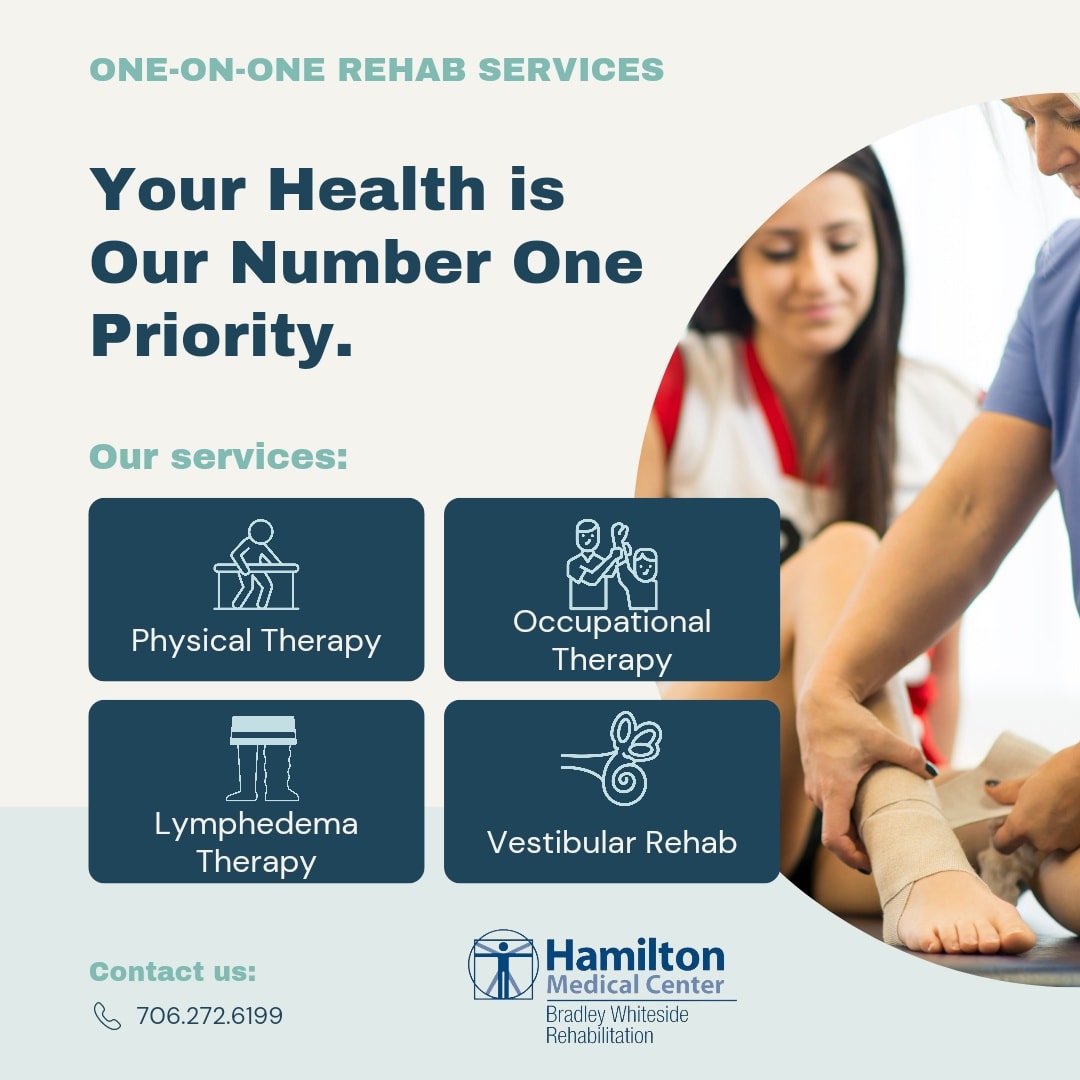 ONE-ON-ONE REHAB SERVICES

Your Health is Our Number One Priority.

Our services:

Physical Therapy

Occupational Therapy

Lymphedema Therapy

Vestibular Rehab

Contact us:

706.272.6199

Hamilton Medical Center
Bradley Whiteside Rehabilitation